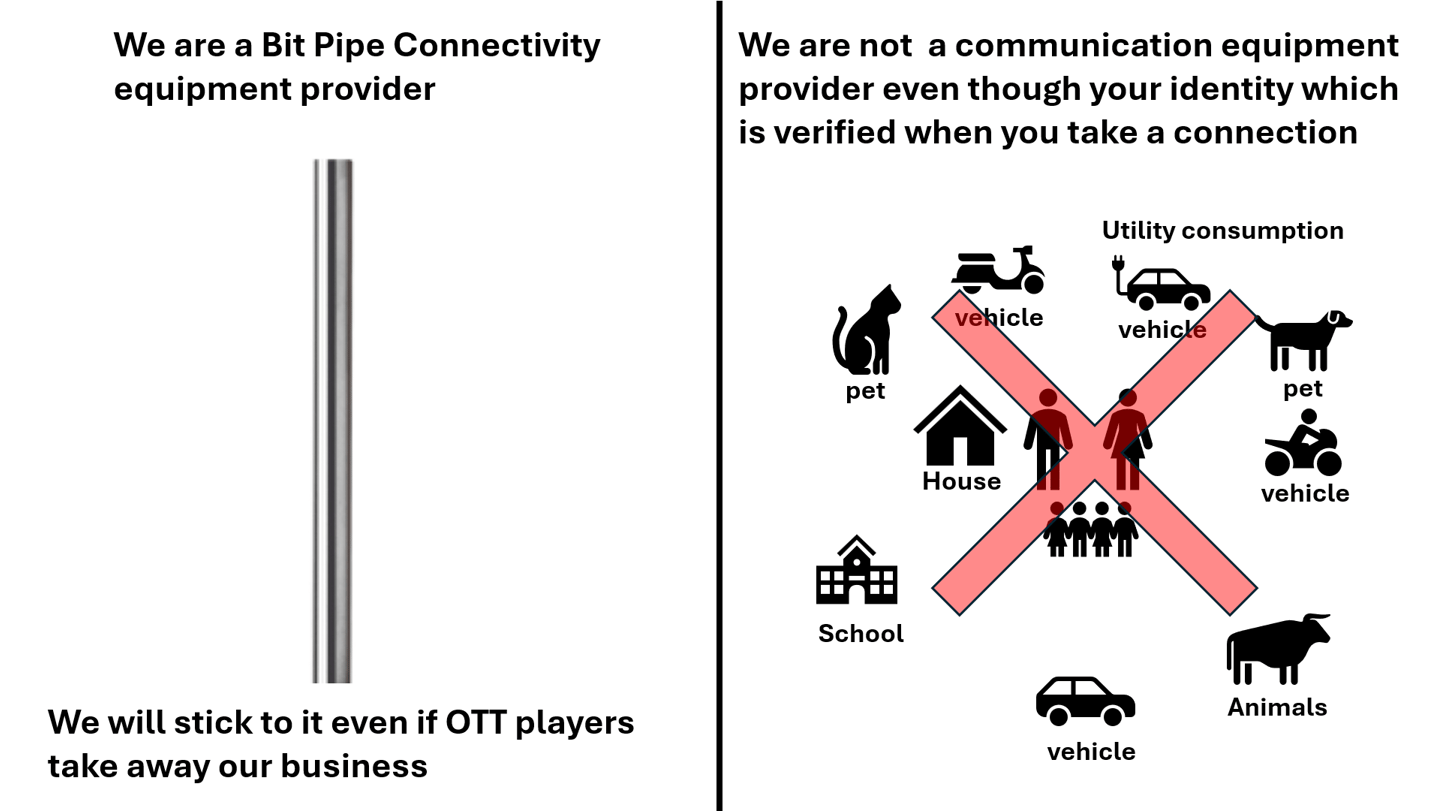 We are a Bit Pipe Connectivity equipment provider

We will stick to it even if OTT players take away our business

We are not  a communication equipment provider even though your identity which is verified when you take a connection

Utility consumption

vehicle

vehicle

pet

pet

House

vehicle

School

Animals

vehicle